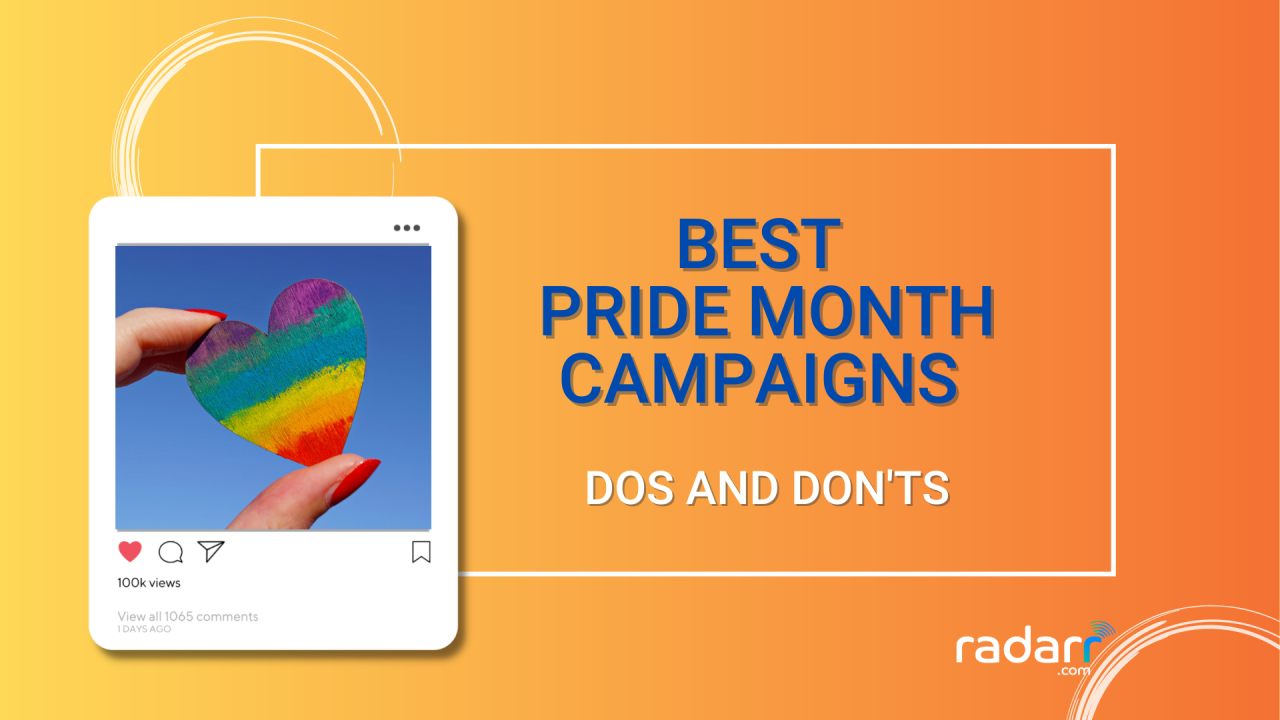 100k views

View all 1065 comments
1 DAYS AGO

BEST
PRIDE MONTH
CAMPAIGNS

DOS AND DON'TS

radarr
.com